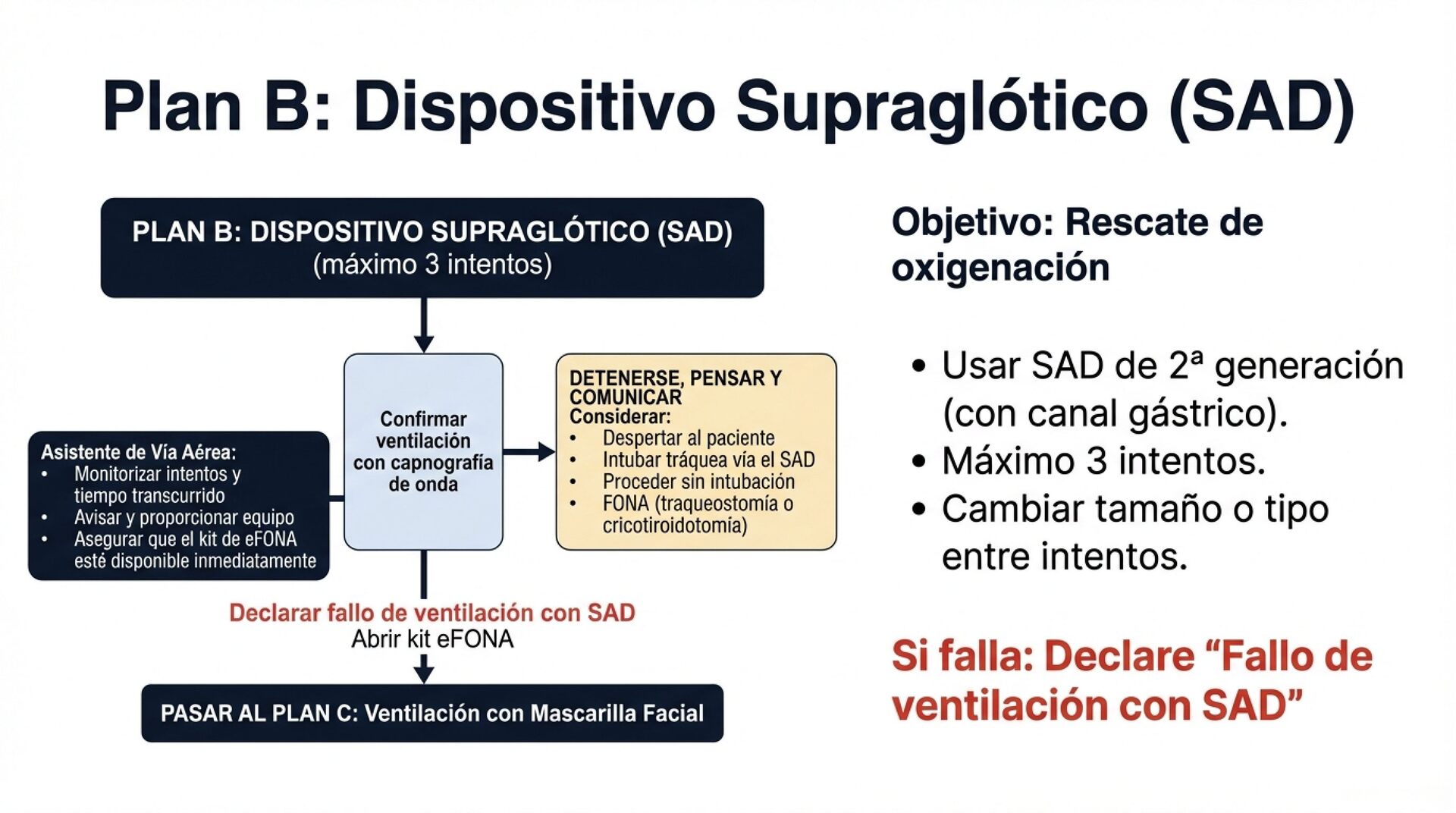 Plan B: Dispositivo Supraglótico (SAD)

PLAN B: DISPOSITIVO SUPRAGLÓTICO (SAD)
(máximo 3 intentos)

Asistente de Vía Aérea:
• Monitorizar intentos y tiempo transcurrido
• Avisar y proporcionar equipo
• Asegurar que el kit de eFONA esté disponible inmediatamente

Confirmar ventilación con capnografía de onda

DETENERSE, PENSAR Y COMUNICAR
Considerar:
• Despertar al paciente
• Intubar tráquea vía el SAD
• Proceder sin intubación
• FONA (traqueostomía o cricotiroidotomía)

Declarar fallo de ventilación con SAD
Abrir kit eFONA

PASAR AL PLAN C: Ventilación con Mascarilla Facial

Objetivo: Rescate de oxigenación

• Usar SAD de 2ª generación (con canal gástrico).
• Máximo 3 intentos.
• Cambiar tamaño o tipo entre intentos.

Si falla: Declare “Fallo de ventilación con SAD”